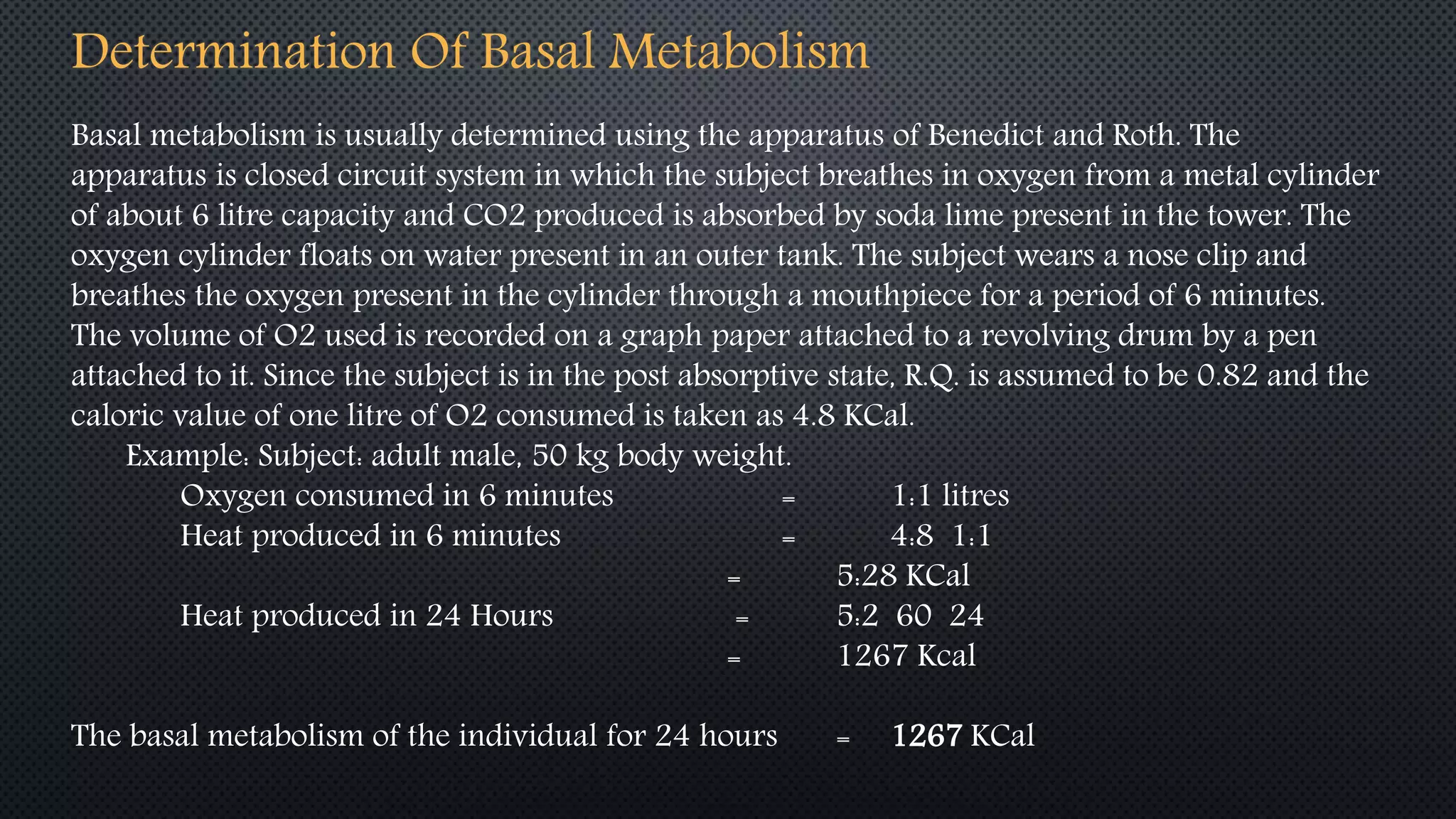 Determination Of Basal Metabolism

Basal metabolism is usually determined using the apparatus of Benedict and Roth. The apparatus is closed circuit system in which the subject breathes in oxygen from a metal cylinder of about 6 litre capacity and CO2 produced is absorbed by soda lime present in the tower. The oxygen cylinder floats on water present in an outer tank. The subject wears a nose clip and breathes the oxygen present in the cylinder through a mouthpiece for a period of 6 minutes. The volume of O2 used is recorded on a graph paper attached to a revolving drum by a pen attached to it. Since the subject is in the post absorptive state, R.Q. is assumed to be 0.82 and the caloric value of one litre of O2 consumed is taken as 4.8 KCal.

Example: Subject: adult male, 50 kg body weight.

Oxygen consumed in 6 minutes = 1:1 litres

Heat produced in 6 minutes = 4:8 1:1

= 5:28 KCal

Heat produced in 24 Hours = 5:2 60 24

= 1267 Kcal

The basal metabolism of the individual for 24 hours = 1267 KCal